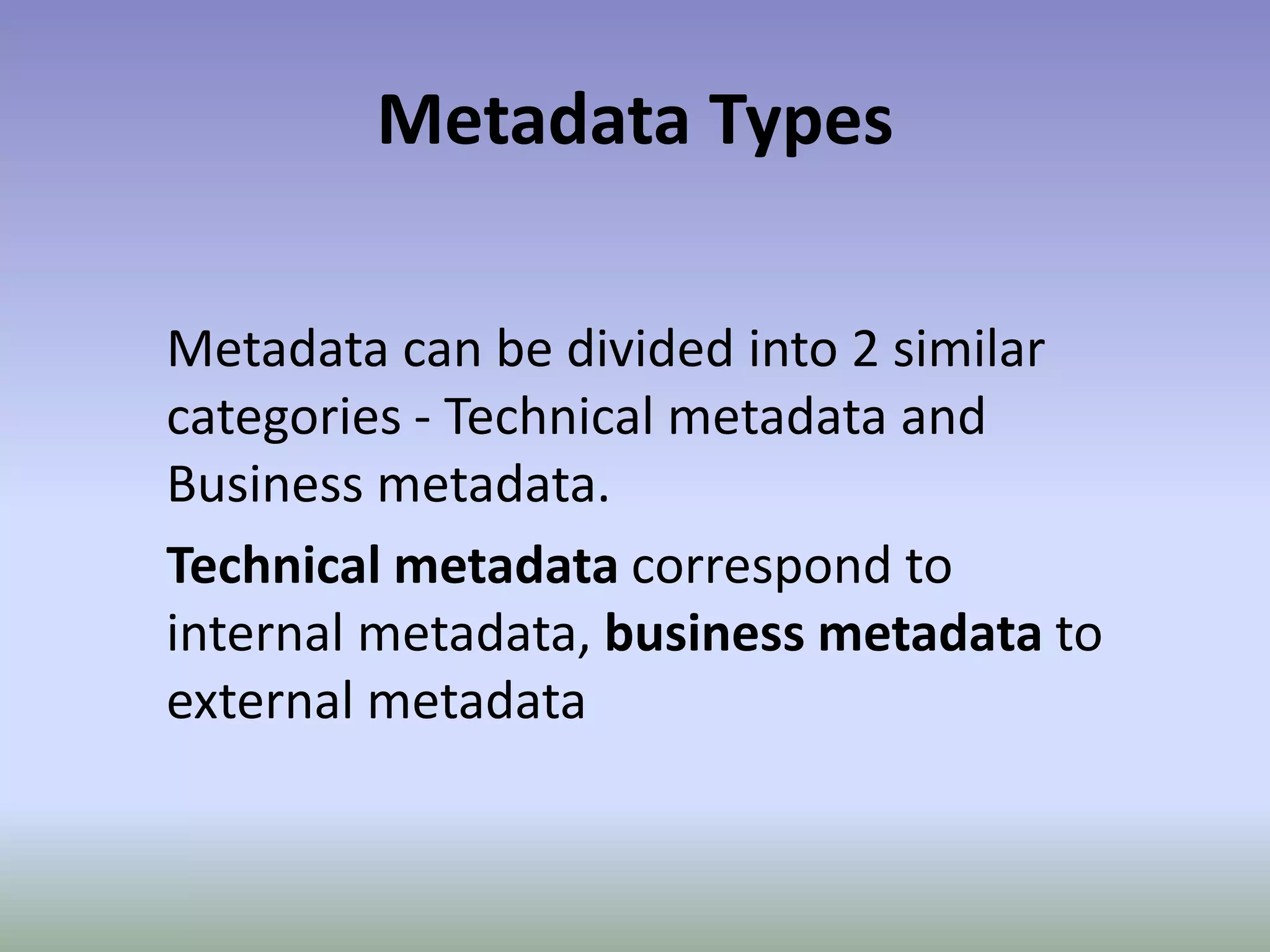 Metadata Types

Metadata can be divided into 2 similar categories - Technical metadata and Business metadata.

Technical metadata correspond to internal metadata, business metadata to external metadata